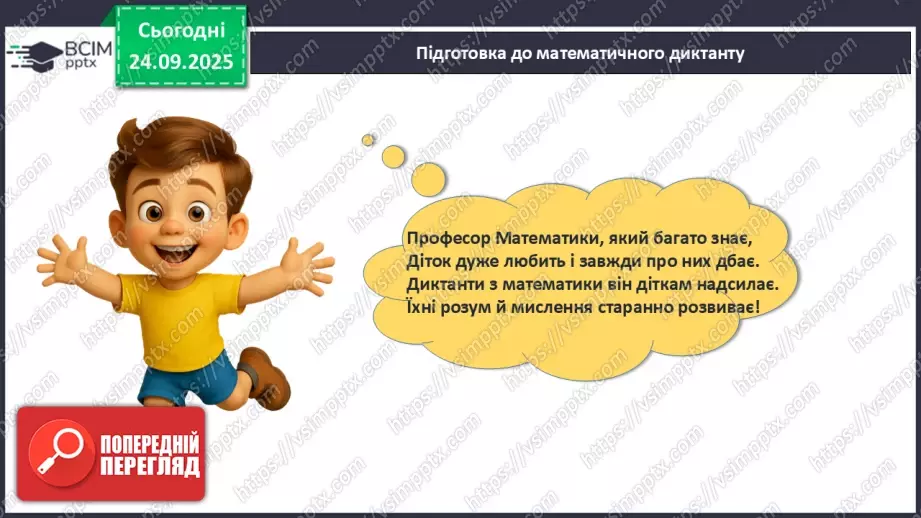 ВСІМ pptx

Сьогодні
24.09.2025

Підготовка до математичного диктанту

Професор Математики, який багато знає,
Діток дуже любить і завжди про них дбає.
Диктанти з математики він діткам надсилає.
Їхні розум й мислення старанно розвиває!

ПОПЕРЕДНІЙ ПЕРЕГЛЯД

https://vsimpptx.com